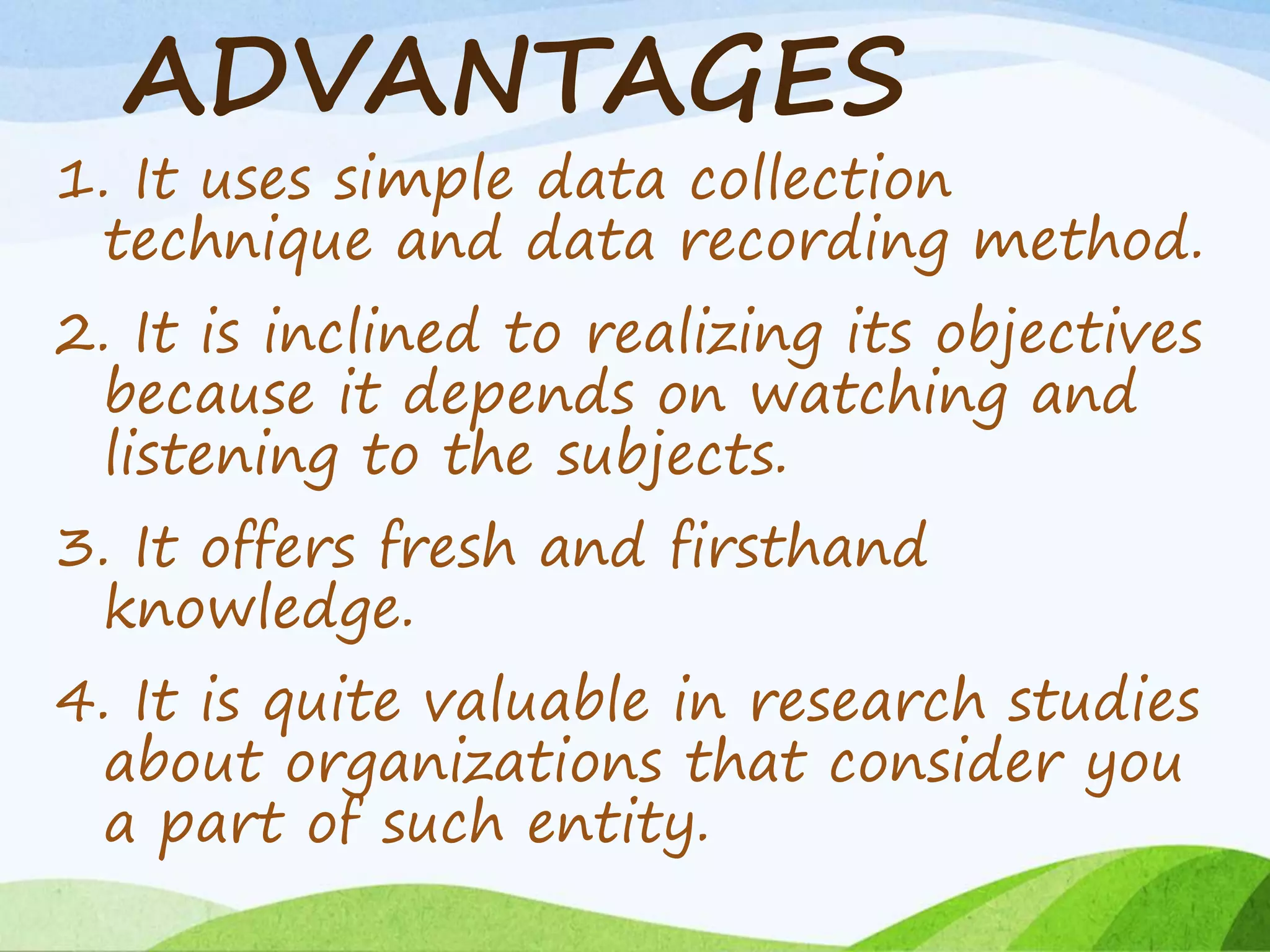 ADVANTAGES

1. It uses simple data collection technique and data recording method.

2. It is inclined to realizing its objectives because it depends on watching and listening to the subjects.

3. It offers fresh and firsthand knowledge.

4. It is quite valuable in research studies about organizations that consider you a part of such entity.